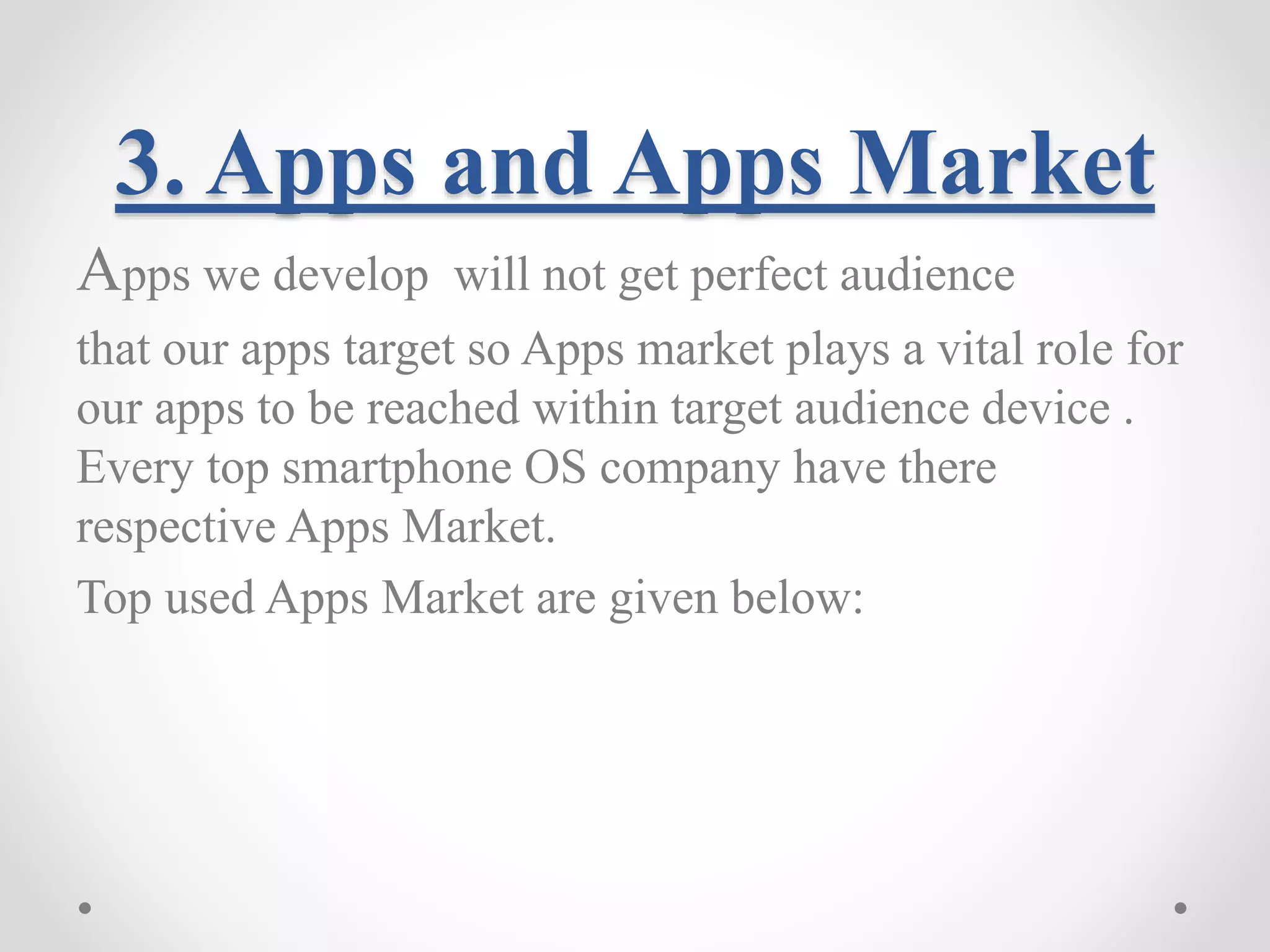 3. Apps and Apps Market

Apps we develop will not get perfect audience

that our apps target so Apps market plays a vital role for our apps to be reached within target audience device . Every top smartphone OS company have there respective Apps Market.

Top used Apps Market are given below: